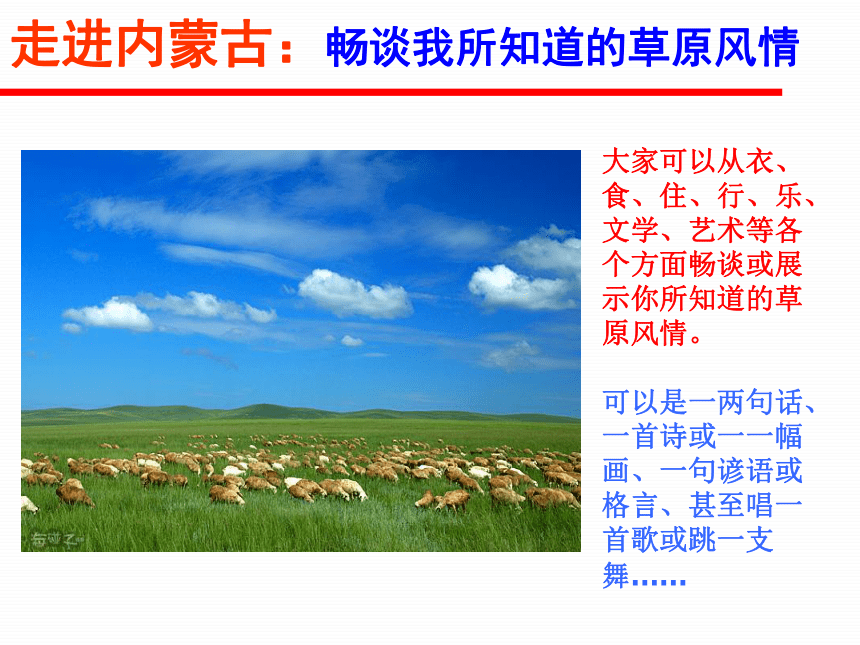 走进内蒙古：畅谈我所知道的草原风情

大家可以从衣、食、住、行、乐、文学、艺术等各个方面畅谈或展示你所知道的草原风情。

可以是一两句话、一首诗或一一幅画、一句谚语或格言、甚至唱一首歌或跳一支舞……